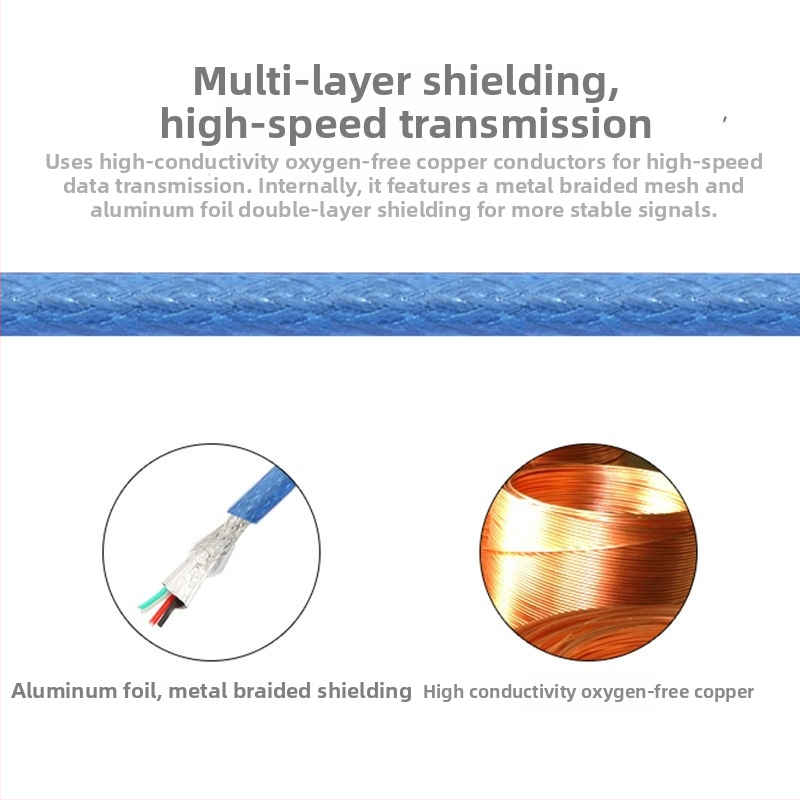 Multi-layer shielding, high-speed transmission

Uses high-conductivity oxygen-free copper conductors for high-speed data transmission. Internally, it features a metal braided mesh and aluminum foil double-layer shielding for more stable signals.

Aluminum foil, metal braided shielding

High conductivity oxygen-free copper